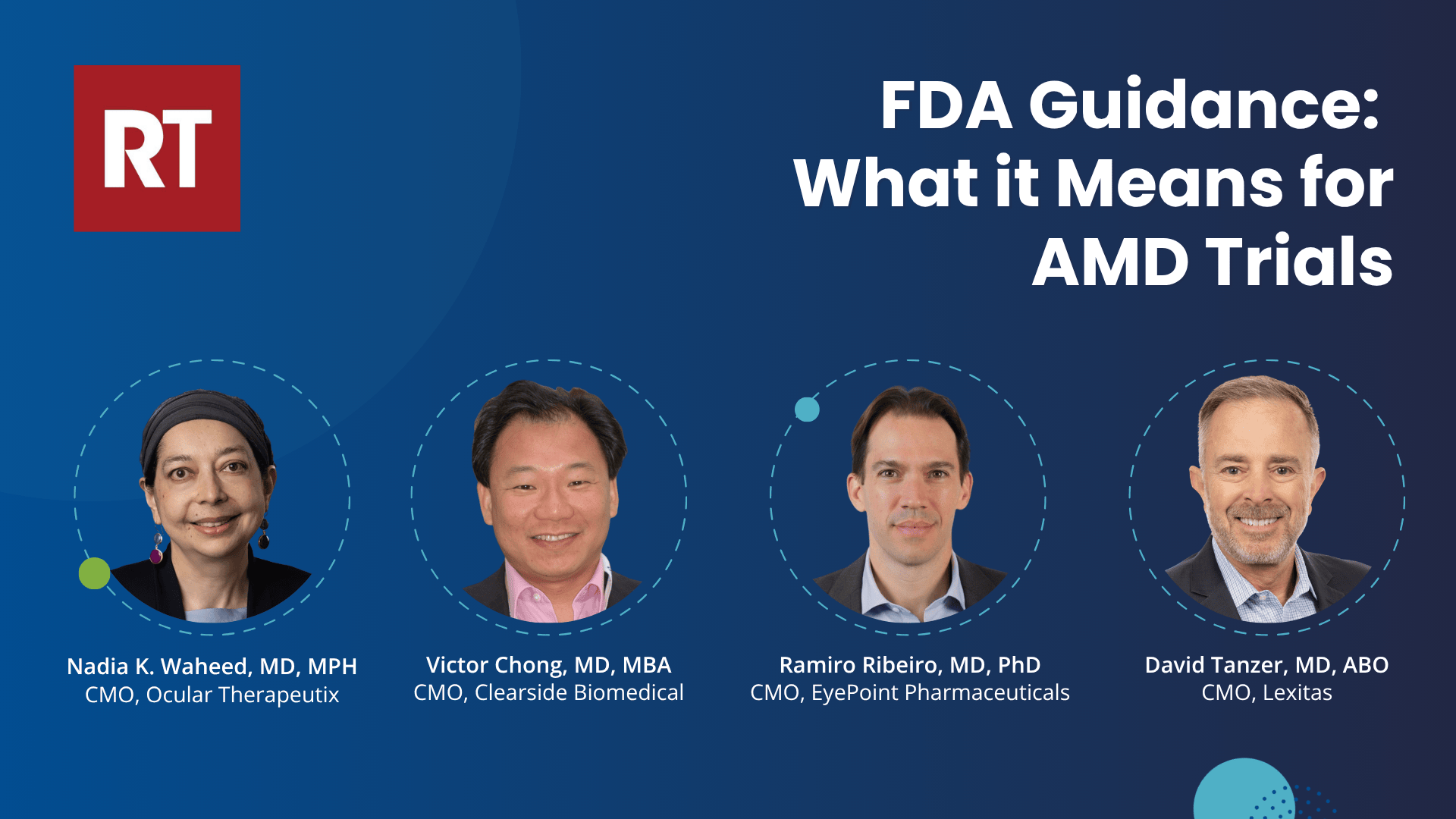 RT

FDA Guidance: What it Means for AMD Trials

Nadia K. Waheed, MD, MPH
CMO, Ocular Therapeutix

Victor Chong, MD, MBA
CMO, Clearside Biomedical

Ramiro Ribeiro, MD, PhD
CMO, EyePoint Pharmaceuticals

David Tanzer, MD, ABO
CMO, Lexitas